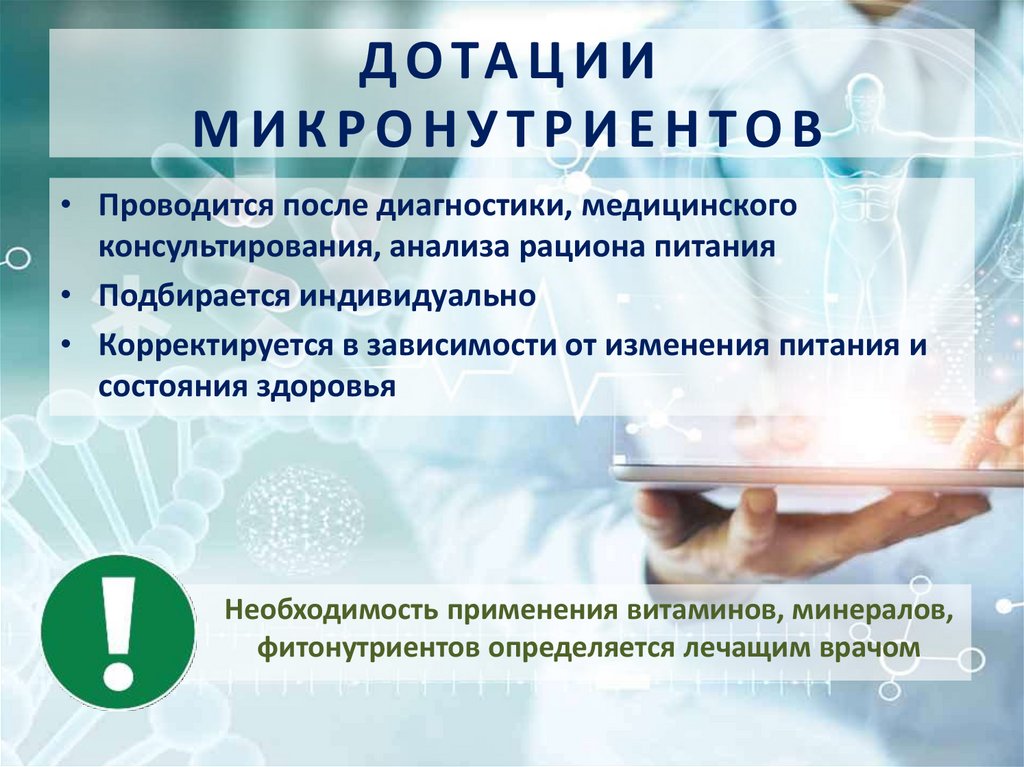 ДОТАЦИИ МИКРОНУТРИЕНТОВ

• Проводится после диагностики, медицинского консультирования, анализа рациона питания
• Подбирается индивидуально
• Корректируется в зависимости от изменения питания и состояния здоровья

!

Необходимость применения витаминов, минералов, фитонутриентов определяется лечащим врачом